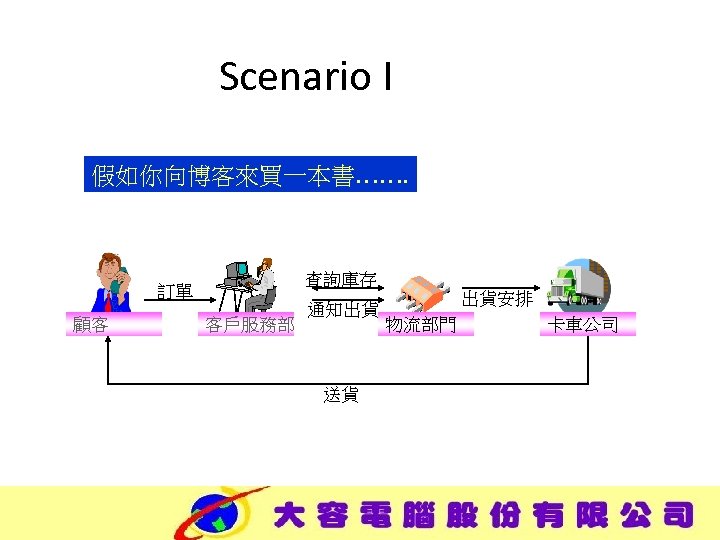 Scenario I

假如你向博客來買一本書…….

訂單

查詢庫存

通知出貨

出貨安排

顧客

客戶服務部

物流部門

卡車公司

送貨

大容電腦股份有限公司